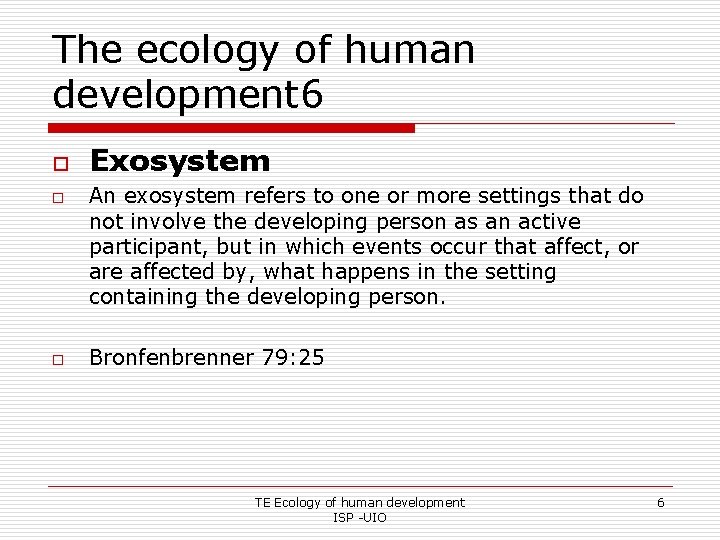 The ecology of human development6

Exosystem

An exosystem refers to one or more settings that do not involve the developing person as an active participant, but in which events occur that affect, or are affected by, what happens in the setting containing the developing person.

Bronfenbrenner 79:25

TE Ecology of human development
ISP -UIO

6